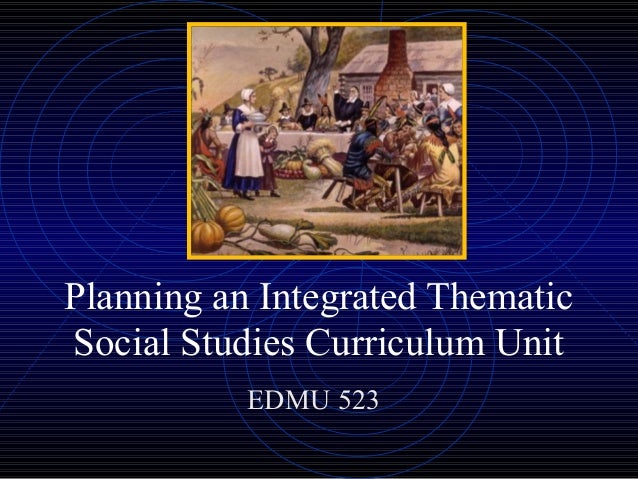 Planning an Integrated Thematic Social Studies Curriculum Unit

EDMU 523